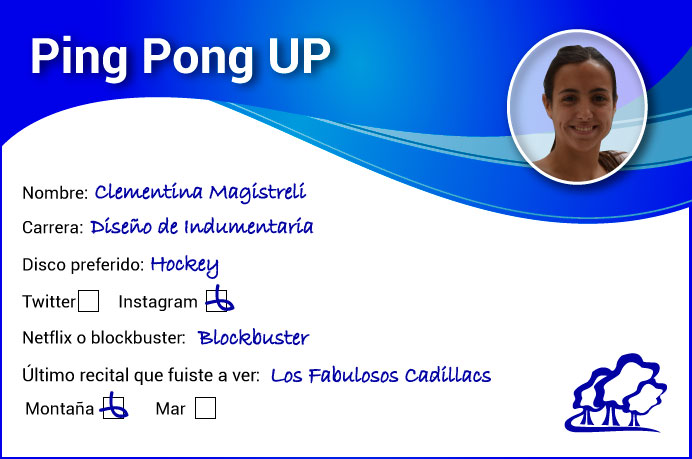 Ping Pong UP

Nombre: Clementina Magistreli

Carrera: Diseño de Indumentaria

Disco preferido: Hockey

Twitter ☐ Instagram ☒

Netflix o blockbuster: Blockbuster

Último recital que fuiste a ver: Los Fabulosos Cadillacs

Montaña ☒ Mar ☐